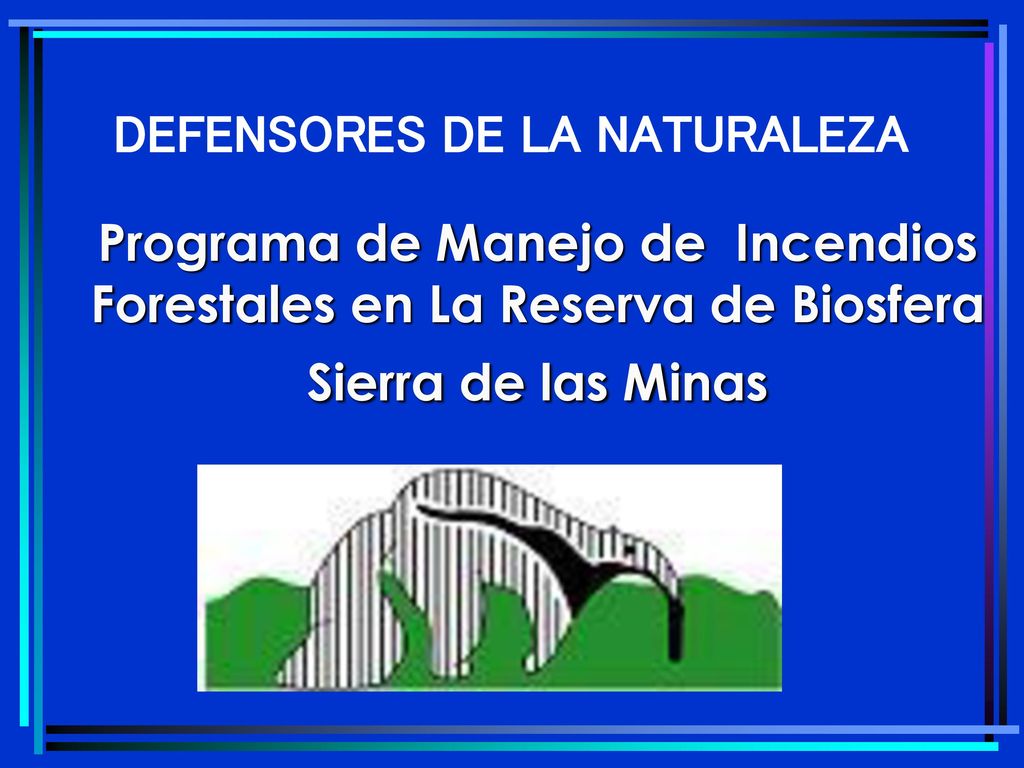 DEFENSORES DE LA NATURALEZA

Programa de Manejo de Incendios Forestales en La Reserva de Biosfera

Sierra de las Minas